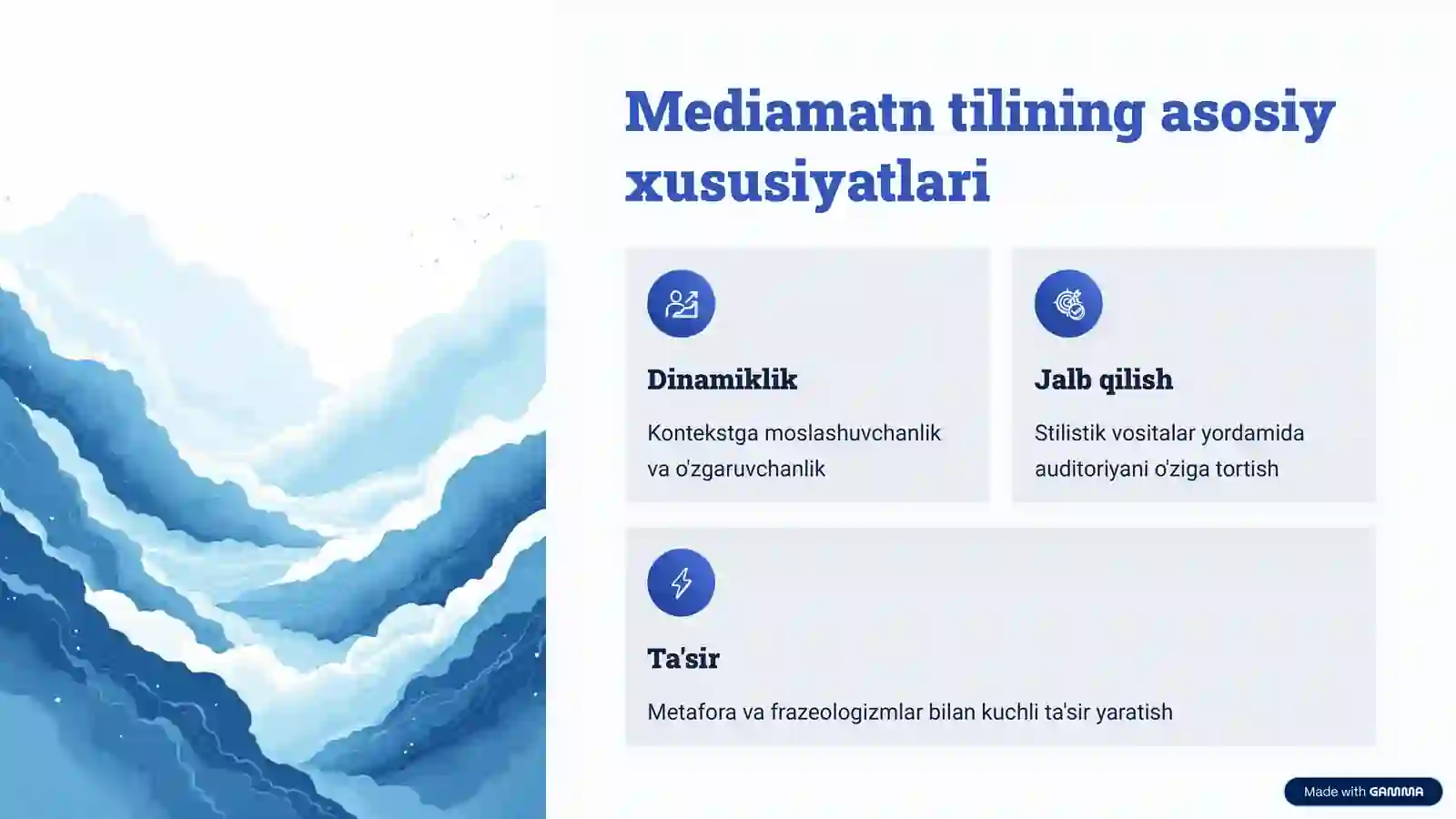 Mediamatn tilining asosiy xususiyatlari

Dinamiklik

Kontekstga moslashuvchanlik va o'zgaruvchanlik

Jalb qilish

Stilistik vositalar yordamida auditoriyani o'ziga tortish

Ta'sir

Metafora va frazeologizmlar bilan kuchli ta'sir yaratish

Made with GAMMA